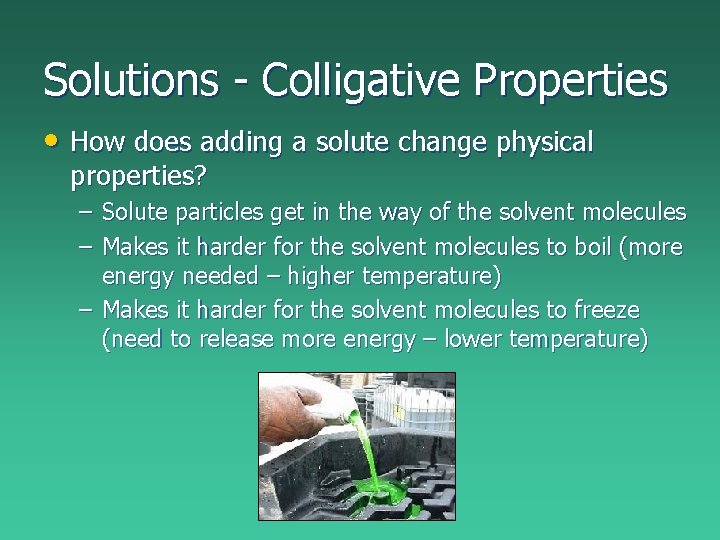 Solutions - Colligative Properties

• How does adding a solute change physical properties?
– Solute particles get in the way of the solvent molecules
– Makes it harder for the solvent molecules to boil (more energy needed – higher temperature)
– Makes it harder for the solvent molecules to freeze (need to release more energy – lower temperature)